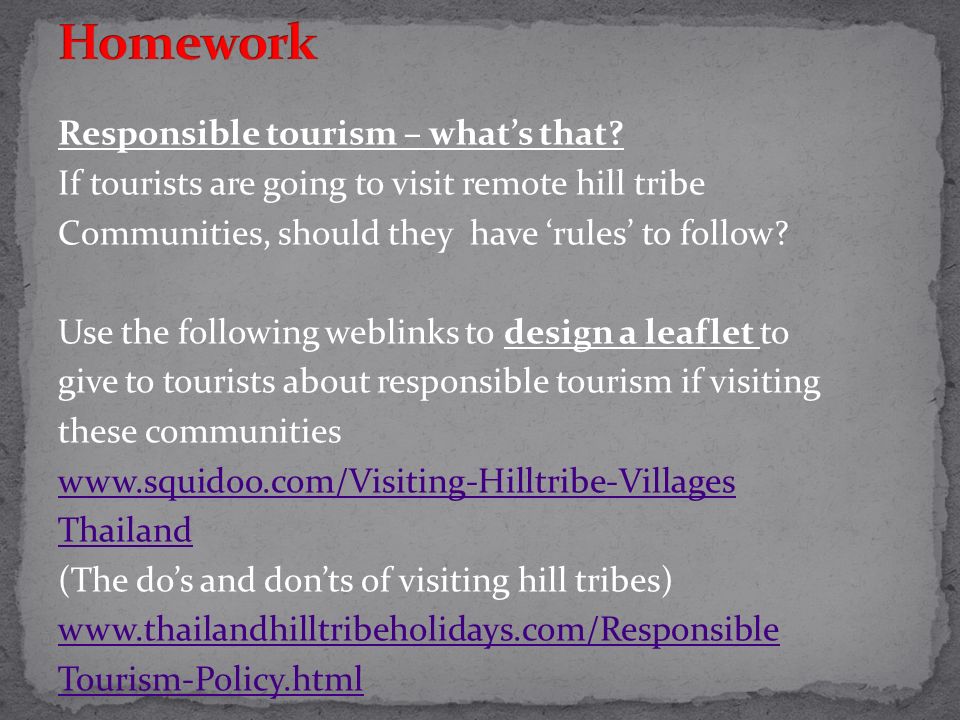 Homework

Responsible tourism – what's that?
If tourists are going to visit remote hill tribe Communities, should they have 'rules' to follow?

Use the following weblinks to design a leaflet to give to tourists about responsible tourism if visiting these communities
www.squidoo.com/Visiting-Hilltribe-Villages
Thailand
(The do's and don'ts of visiting hill tribes)
www.thailandhilltribeholidays.com/Responsible
Tourism-Policy.html